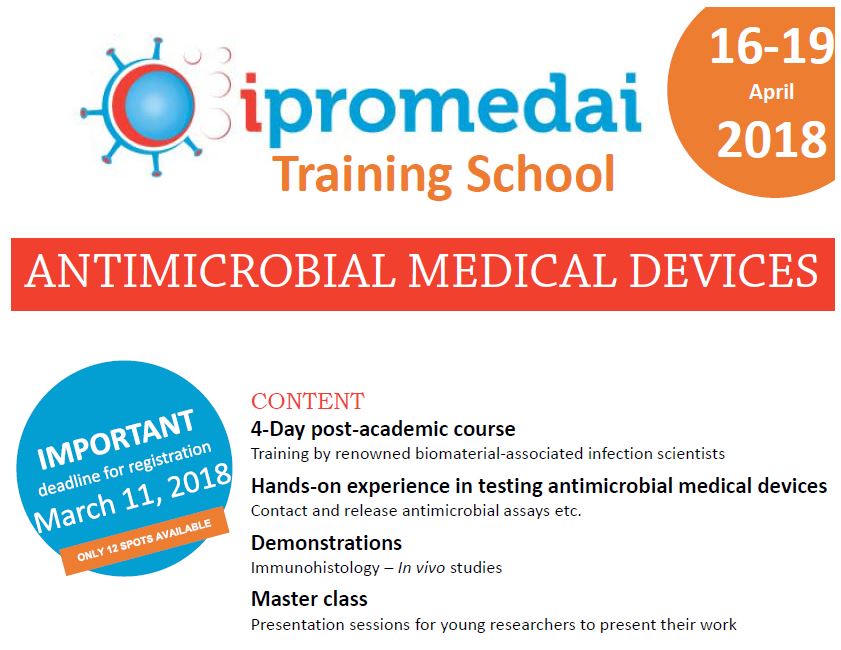 ipromedai
Training School

16-19
April
2018

ANTIMICROBIAL MEDICAL DEVICES

IMPORTANT
deadline for registration
March 11, 2018
ONLY 12 SPOTS AVAILABLE

CONTENT

4-Day post-academic course
Training by renowned biomaterial-associated infection scientists

Hands-on experience in testing antimicrobial medical devices
Contact and release antimicrobial assays etc.

Demonstrations
Immunohistology – In vivo studies

Master class
Presentation sessions for young researchers to present their work